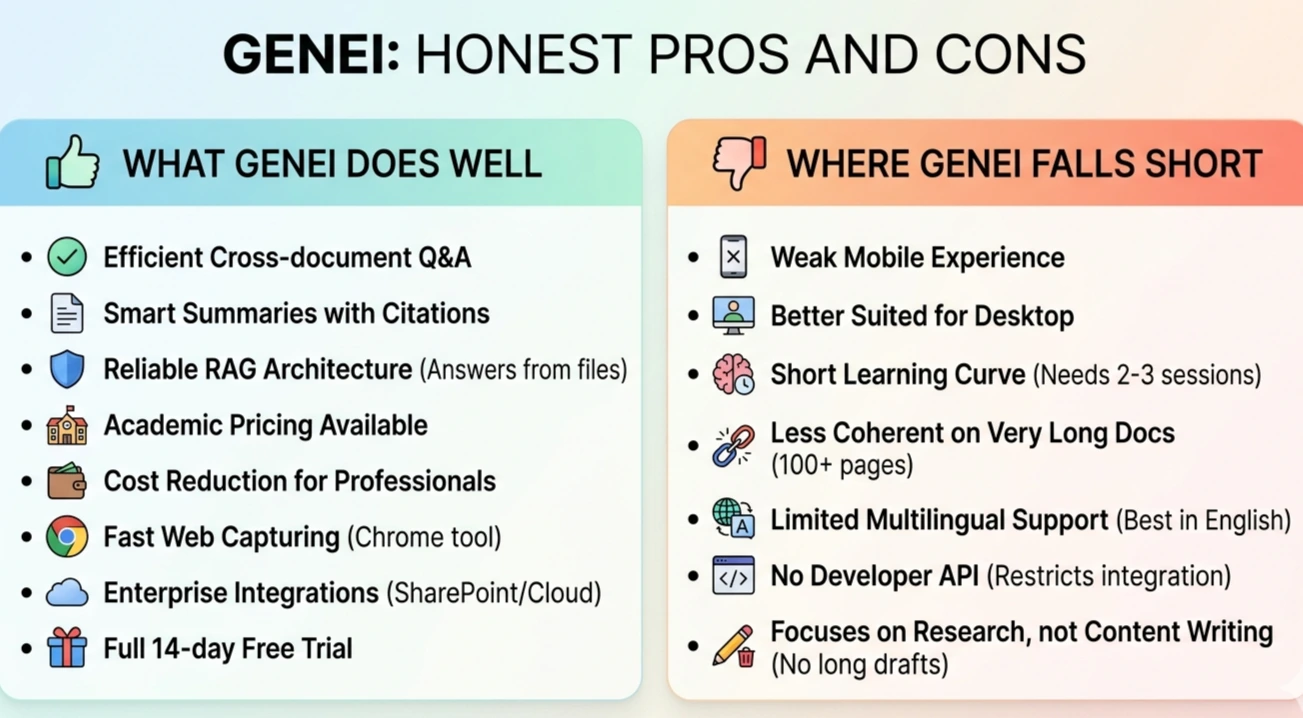 GENEI: HONEST PROS AND CONS

WHAT GENEI DOES WELL

- Efficient Cross-document Q&A
- Smart Summaries with Citations
- Reliable RAG Architecture (Answers from files)
- Academic Pricing Available
- Cost Reduction for Professionals
- Fast Web Capturing (Chrome tool)
- Enterprise Integrations (SharePoint/Cloud)
- Full 14-day Free Trial

WHERE GENEI FALLS SHORT

- Weak Mobile Experience
- Better Suited for Desktop
- Short Learning Curve (Needs 2-3 sessions)
- Less Coherent on Very Long Docs (100+ pages)
- Limited Multilingual Support (Best in English)
- No Developer API (Restricts integration)
- Focuses on Research, not Content Writing (No long drafts)